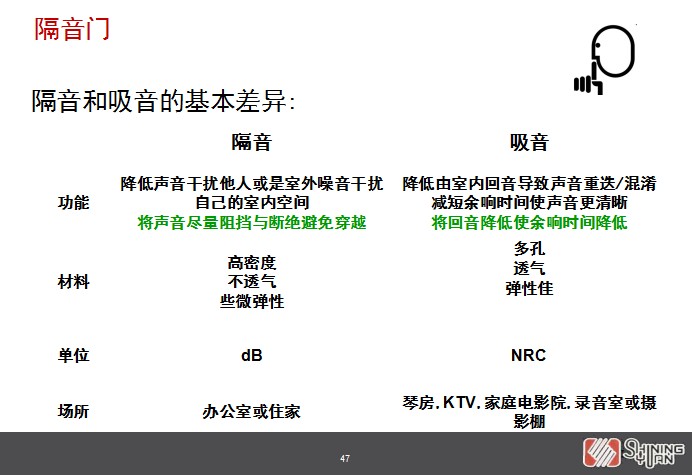 隔音门

隔音和吸音的基本差异:

| | 隔音 | 吸音 |
|---|---|---|
| 功能 | 降低声音干扰他人或是室外噪音干扰自己的室内空间 将声音尽量阻挡与断绝避免穿越 | 降低由室内回音导致声音重迭/混淆 减短余响时间使声音更清晰 将回音降低使余响时间降低 |
| 材料 | 高密度 不透气 些微弹性 | 多孔 透气 弹性佳 |
| 单位 | dB | NRC |
| 场所 | 办公室或住家 | 琴房, KTV, 家庭电影院, 录音室或摄影棚 |

47

SHINING YUAN